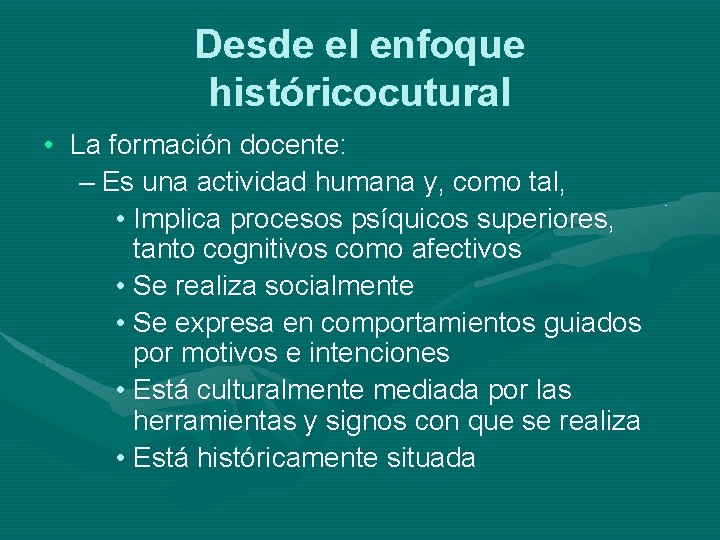 Desde el enfoque históricocutural

• La formación docente:
– Es una actividad humana y, como tal,
• Implica procesos psíquicos superiores, tanto cognitivos como afectivos
• Se realiza socialmente
• Se expresa en comportamientos guiados por motivos e intenciones
• Está culturalmente mediada por las herramientas y signos con que se realiza
• Está históricamente situada